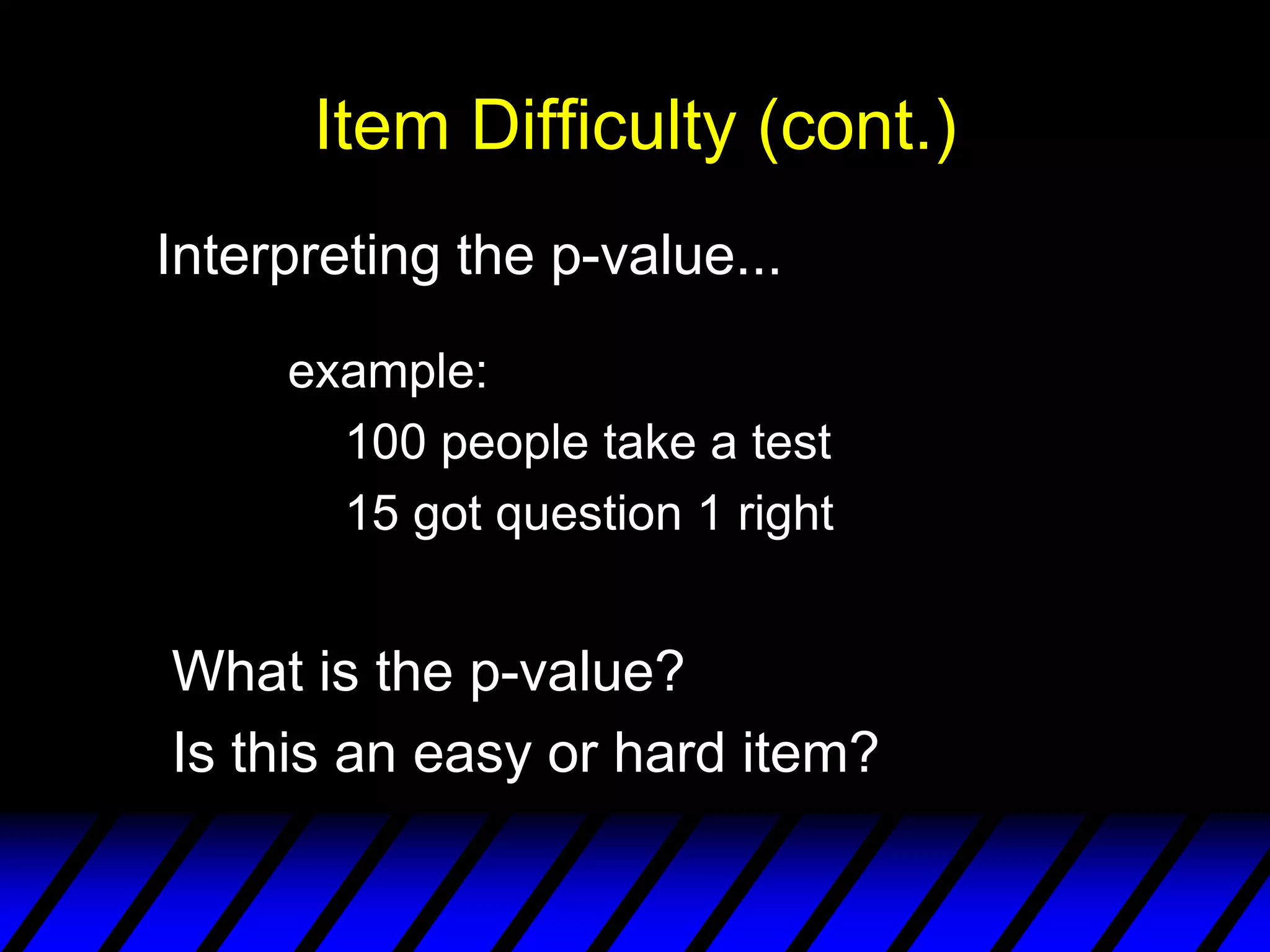 Item Difficulty (cont.)

Interpreting the p-value...

example:
100 people take a test
15 got question 1 right

What is the p-value?
Is this an easy or hard item?